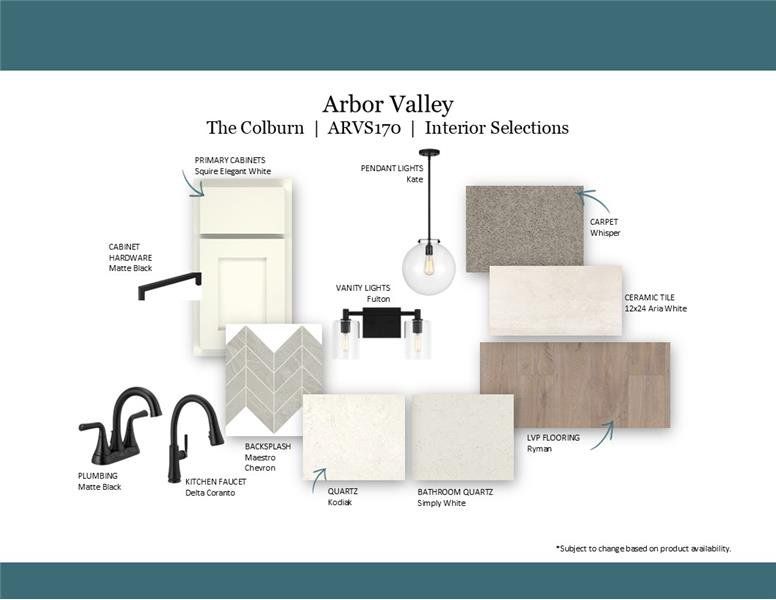 Arbor Valley
The Colburn | ARVS170 | Interior Selections

PRIMARY CABINETS
Squire Elegant White

PENDANT LIGHTS
Kate

CARPET
Whisper

CABINET HARDWARE
Matte Black

VANITY LIGHTS
Fulton

CERAMIC TILE
12x24 Aria White

BACKSPLASH
Maestro Chevron

LVP FLOORING
Ryman

PLUMBING
Matte Black

KITCHEN FAUCET
Delta Coranto

QUARTZ
Kodiak

BATHROOM QUARTZ
Simply White

*Subject to change based on product availability.